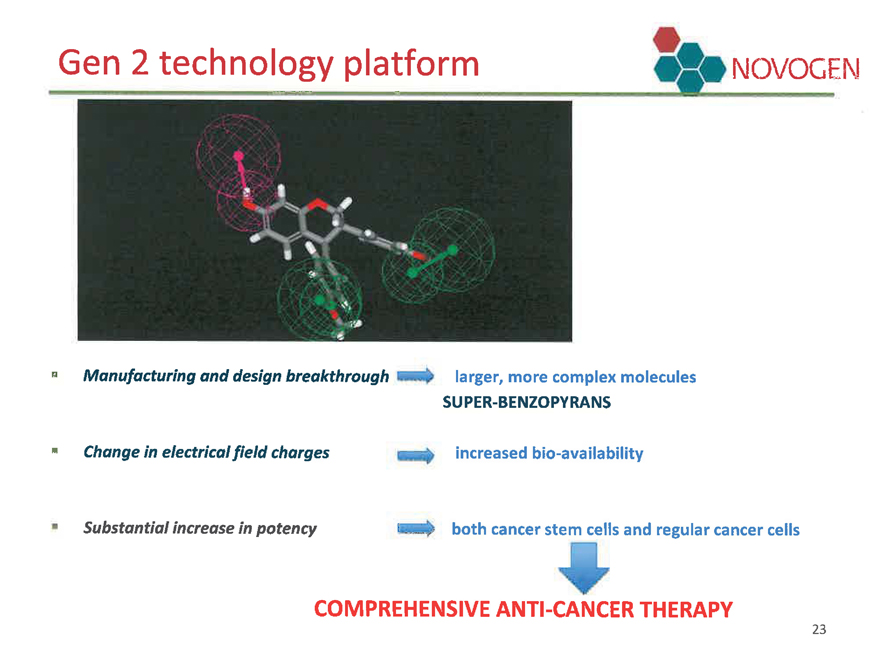 Gen 2 technology platform

NOVOGEN

Manufacturing and design breakthrough larger, more complex molecules
SUPER-BENZOPYRANS

Change in electrical field charges increased bio-availability

Substantial increase in potency both cancer stem cells and regular cancer cells

COMPREHENSIVE ANTI-CANCER THERAPY

23